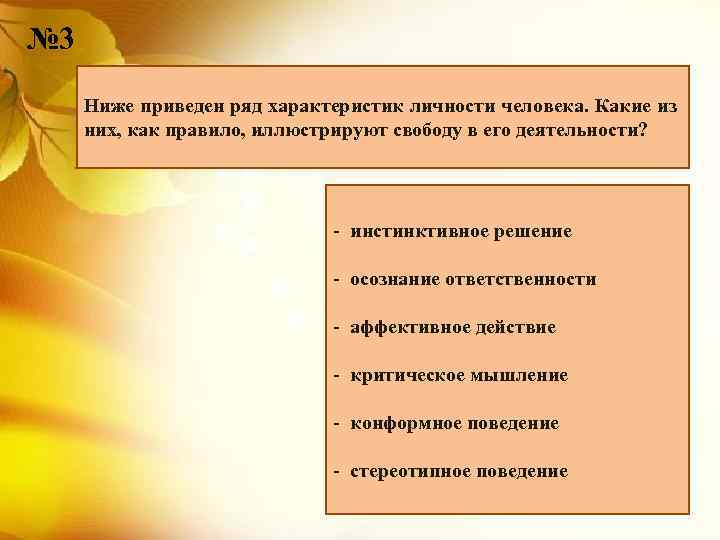 №3

Ниже приведен ряд характеристик личности человека. Какие из них, как правило, иллюстрируют свободу в его деятельности?

- инстинктивное решение

- осознание ответственности

- аффективное действие

- критическое мышление

- конформное поведение

- стереотипное поведение